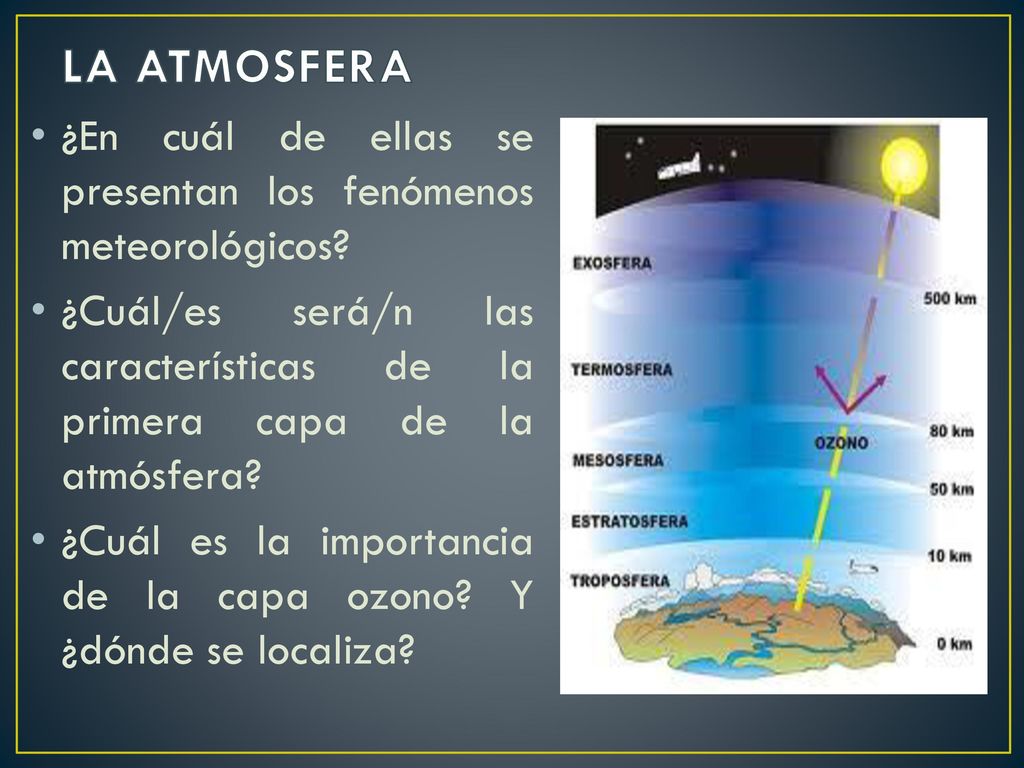 LA ATMOSFERA

• ¿En cuál de ellas se presentan los fenómenos meteorológicos?

• ¿Cuál/es será/n las características de la primera capa de la atmósfera?

• ¿Cuál es la importancia de la capa ozono? Y ¿dónde se localiza?

EXOSFERA
500 km
TERMOSFERA
OZONO
80 km
MESOSFERA
50 km
ESTRATOSFERA
10 km
TROPOSFERA
0 km